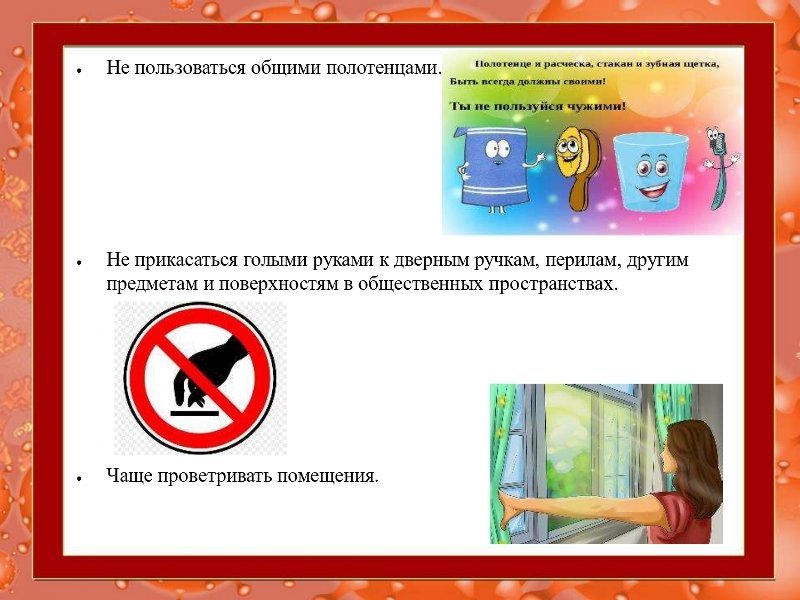 • Не пользоваться общими полотенцами.

Полотенце и расческа, стакан и зубная щетка,
Быть всегда должны своими!
Ты не пользуйся чужими!

• Не прикасаться голыми руками к дверным ручкам, перилам, другим предметам и поверхностям в общественных пространствах.

• Чаще проветривать помещения.